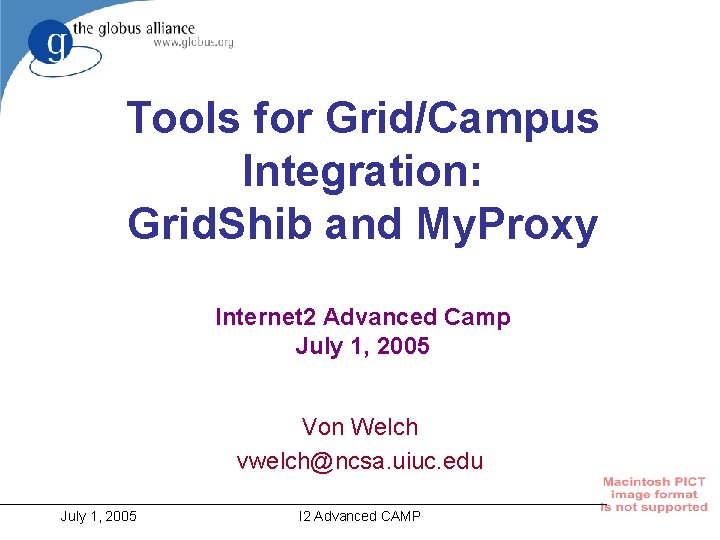 g the globus alliance
www.globus.org

Tools for Grid/Campus Integration: GridShib and MyProxy

Internet2 Advanced Camp
July 1, 2005

Von Welch
vwelch@ncsa.uiuc.edu

Macintosh PICT image format is not supported

July 1, 2005

I2 Advanced CAMP